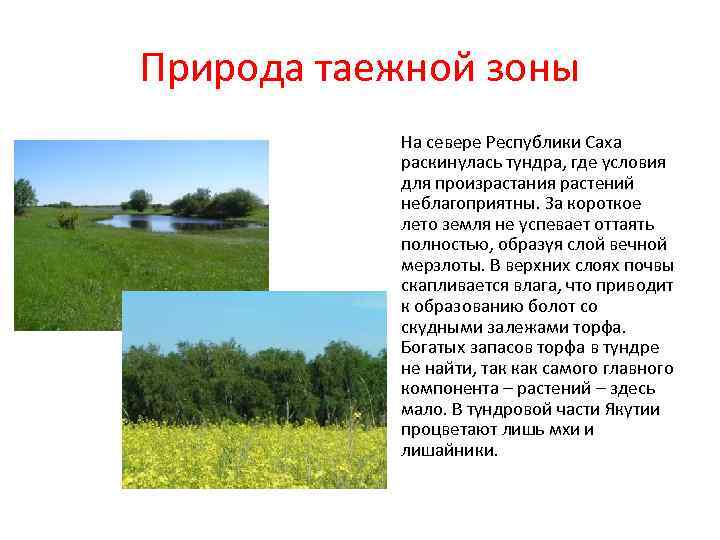 Природа таежной зоны

На севере Республики Саха раскинулась тундра, где условия для произрастания растений неблагоприятны. За короткое лето земля не успевает оттаять полностью, образуя слой вечной мерзлоты. В верхних слоях почвы скапливается влага, что приводит к образованию болот со скудными залежами торфа. Богатых запасов торфа в тундре не найти, так как самого главного компонента – растений – здесь мало. В тундровой части Якутии процветают лишь мхи и лишайники.